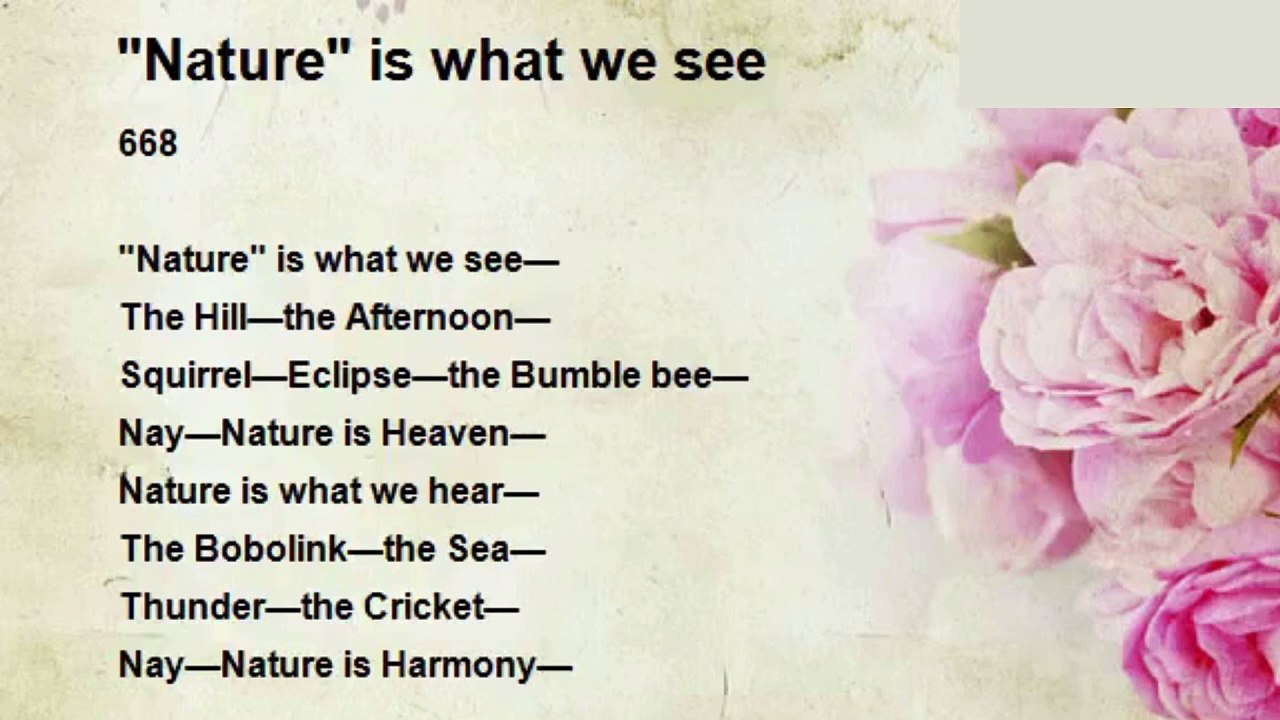 "Nature" is what we see

668

"Nature" is what we see—
The Hill—the Afternoon—
Squirrel—Eclipse—the Bumble bee—
Nay—Nature is Heaven—
Nature is what we hear—
The Bobolink—the Sea—
Thunder—the Cricket—
Nay—Nature is Harmony—